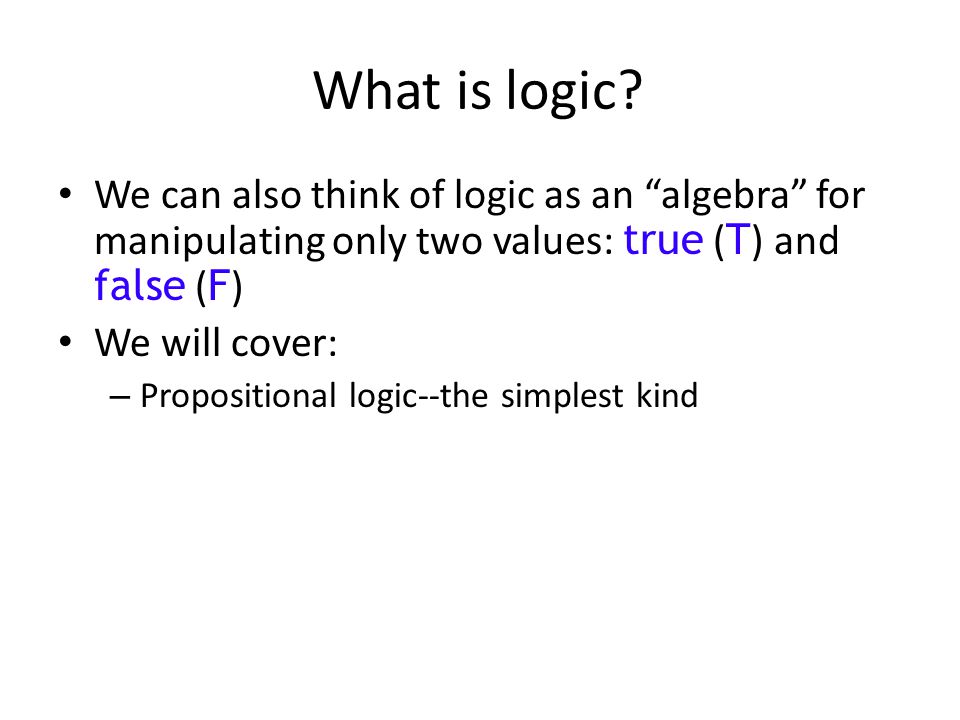 What is logic?

• We can also think of logic as an “algebra” for manipulating only two values: true (T) and false (F)

• We will cover:

– Propositional logic--the simplest kind